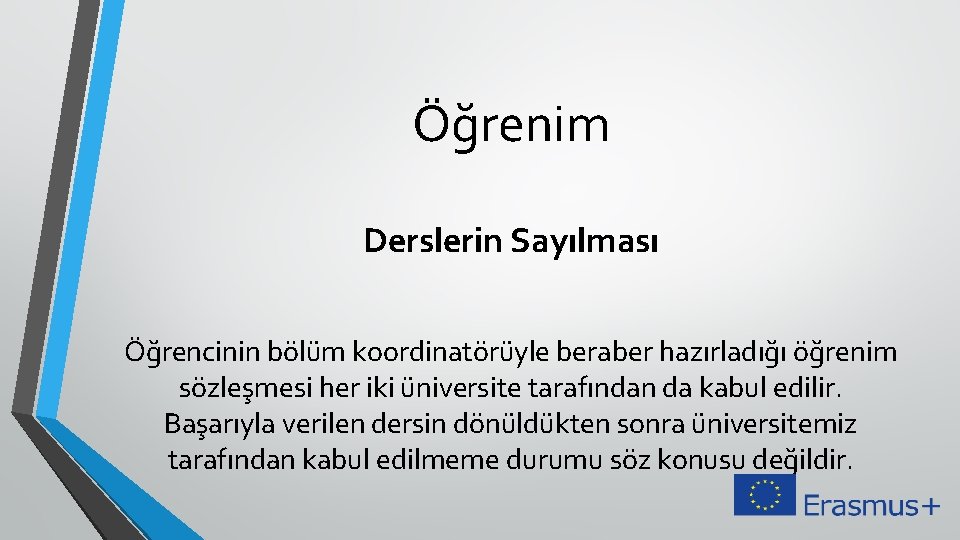 Öğrenim

Derslerin Sayılması

Öğrencinin bölüm koordinatörüyle beraber hazırladığı öğrenim sözleşmesi her iki üniversite tarafından da kabul edilir. Başarıyla verilen dersin dönüldükten sonra üniversitemiz tarafından kabul edilmeme durumu söz konusu değildir.

Erasmus+